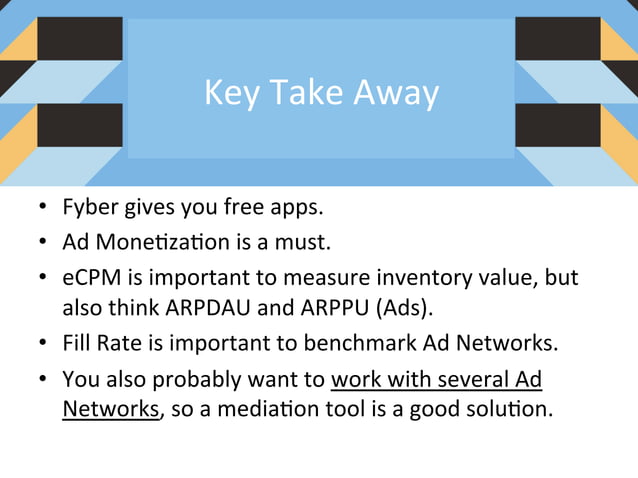 Key Take Away

• Fyber gives you free apps.
• Ad Monetization is a must.
• eCPM is important to measure inventory value, but also think ARPDAU and ARPPU (Ads).
• Fill Rate is important to benchmark Ad Networks.
• You also probably want to work with several Ad Networks, so a mediation tool is a good solution.